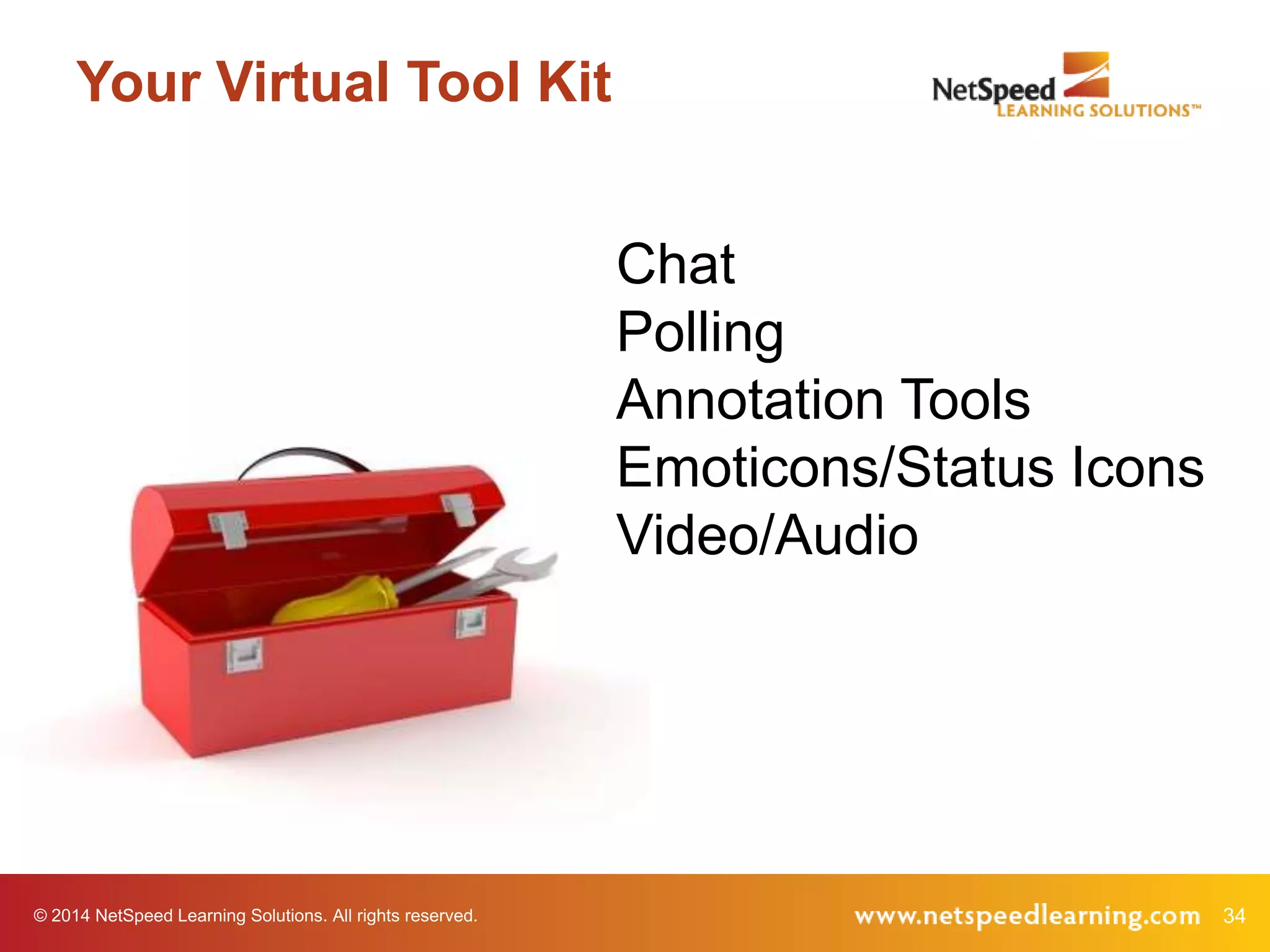 Your Virtual Tool Kit

NetSpeed LEARNING SOLUTIONS™

Chat
Polling
Annotation Tools
Emoticons/Status Icons
Video/Audio

© 2014 NetSpeed Learning Solutions. All rights reserved.

www.netspeedlearning.com 34